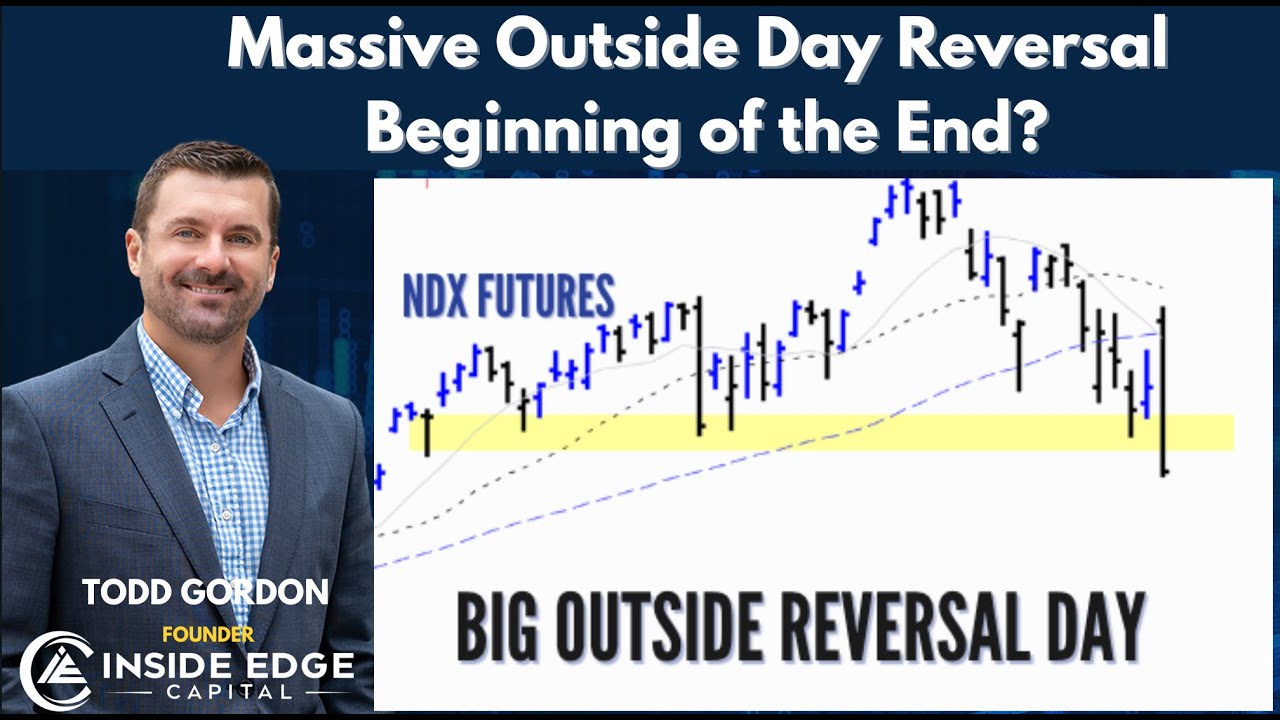 Massive Outside Day Reversal
Beginning of the End?

NDX FUTURES

BIG OUTSIDE REVERSAL DAY

TODD GORDON
FOUNDER
INSIDE EDGE
CAPITAL